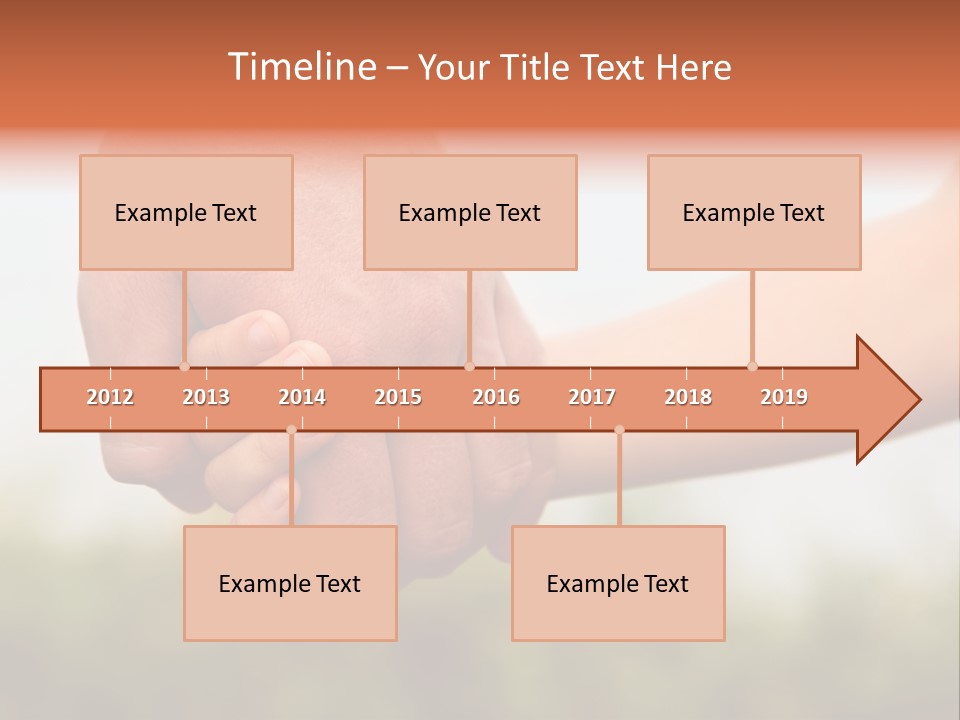 Timeline – Your Title Text Here

Example Text

Example Text

Example Text

2012 2013 2014 2015 2016 2017 2018 2019

Example Text

Example Text